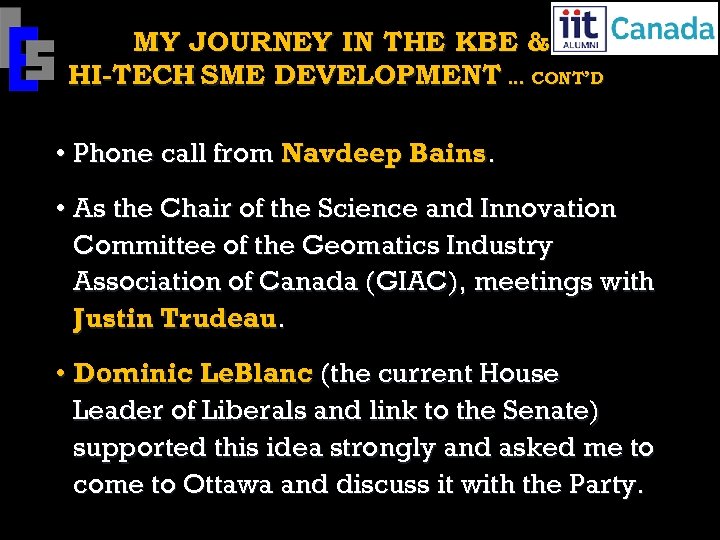 iit ALUMNI Canada

MY JOURNEY IN THE KBE & HI-TECH SME DEVELOPMENT … CONT'D

• Phone call from Navdeep Bains.

• As the Chair of the Science and Innovation Committee of the Geomatics Industry Association of Canada (GIAC), meetings with Justin Trudeau.

• Dominic LeBlanc (the current House Leader of Liberals and link to the Senate) supported this idea strongly and asked me to come to Ottawa and discuss it with the Party.